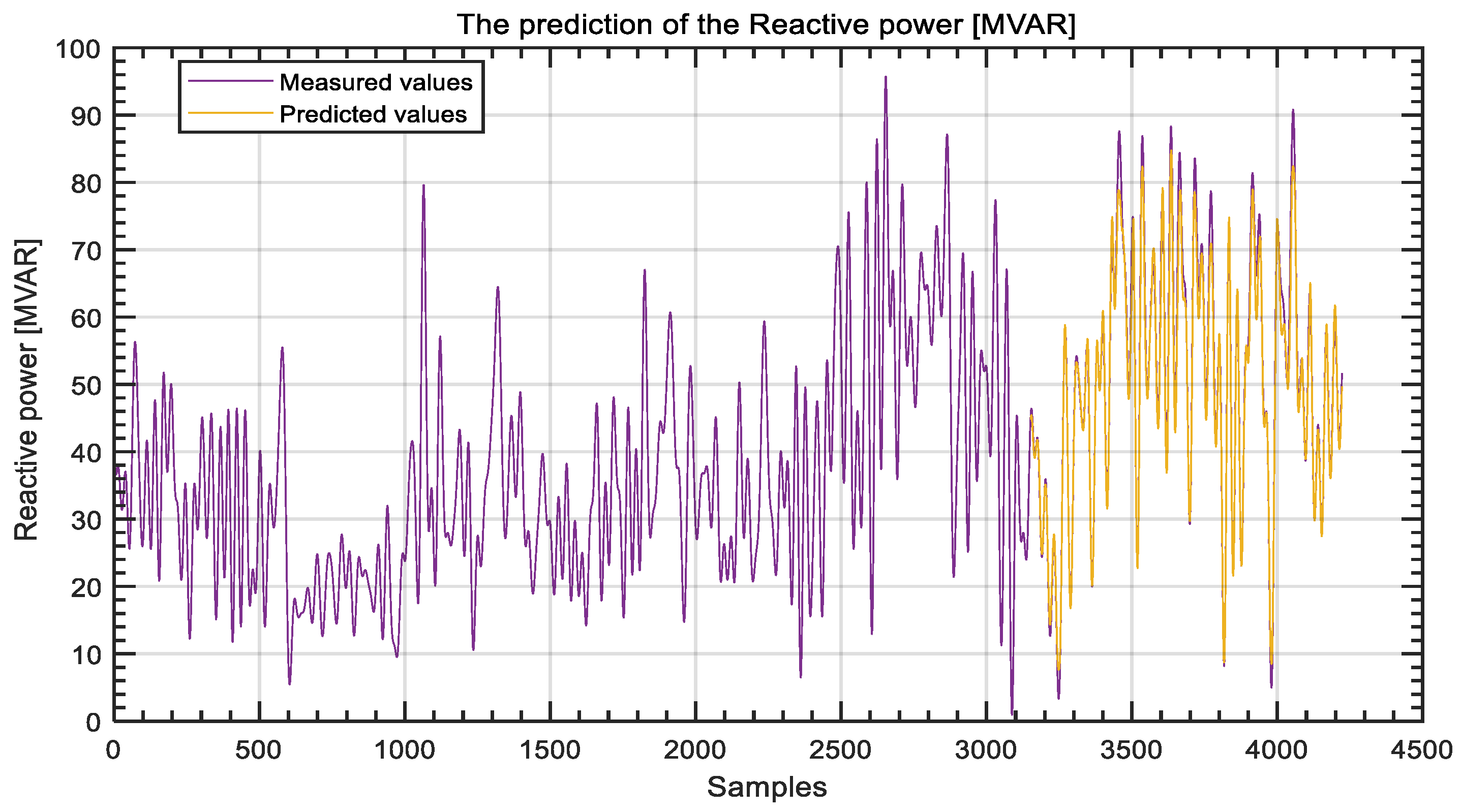 The prediction of the Reactive power [MVAR]

Measured values
Predicted values

Reactive power [MVAR]

100
90
80
70
60
50
40
30
20
10
0

0
500
1000
1500
2000
2500
3000
3500
4000
4500

Samples